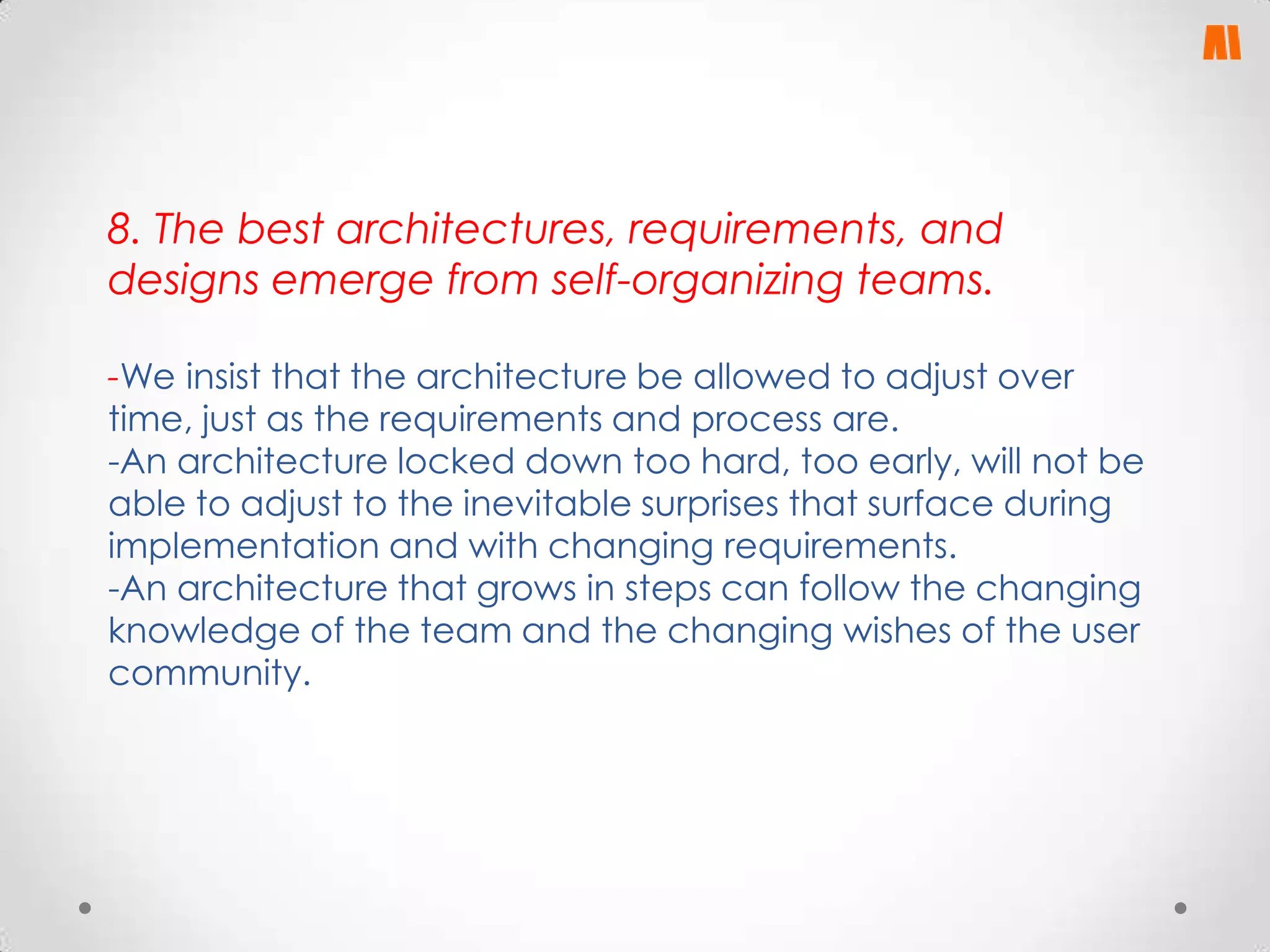 8. The best architectures, requirements, and designs emerge from self-organizing teams.

-We insist that the architecture be allowed to adjust over time, just as the requirements and process are.
-An architecture locked down too hard, too early, will not be able to adjust to the inevitable surprises that surface during implementation and with changing requirements.
-An architecture that grows in steps can follow the changing knowledge of the team and the changing wishes of the user community.